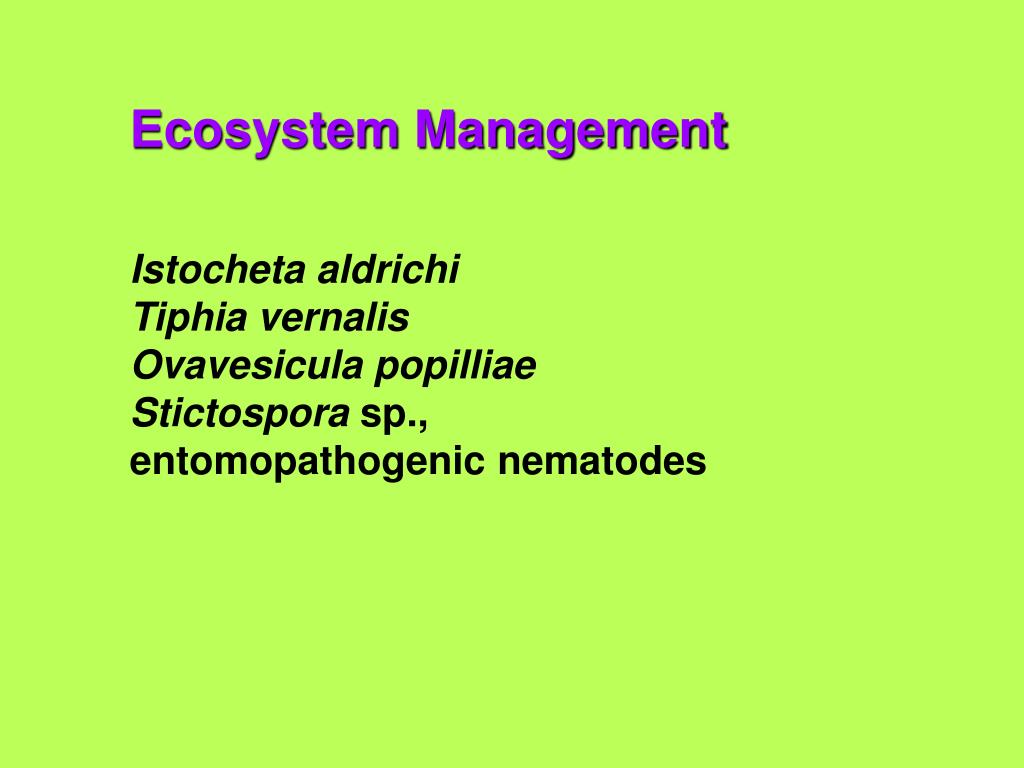 Ecosystem Management

Istocheta aldrichi
Tiphia vernalis
Ovavesicula popilliae
Stictospora sp.,
entomopathogenic nematodes